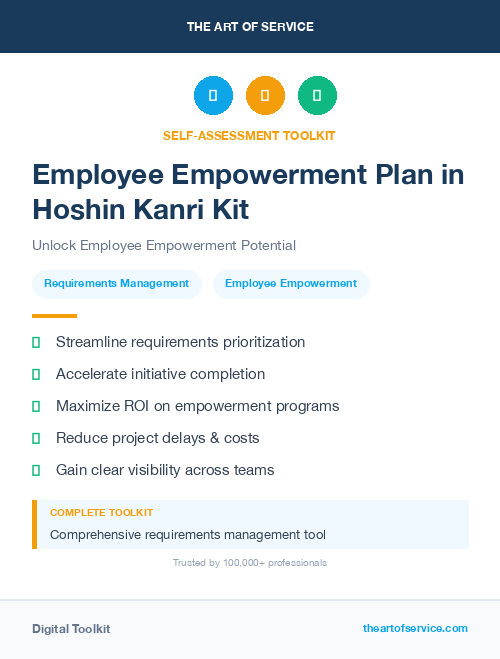 THE ART OF SERVICE

SELF-ASSESSMENT TOOLKIT

Employee Empowerment Plan in Hoshin Kanri Kit

Unlock Employee Empowerment Potential

Requirements Management

Employee Empowerment

Streamline requirements prioritization

Accelerate initiative completion

Maximize ROI on empowerment programs

Reduce project delays & costs

Gain clear visibility across teams

COMPLETE TOOLKIT

Comprehensive requirements management tool

Trusted by 100,000+ professionals

Digital Toolkit

theartofservice.com